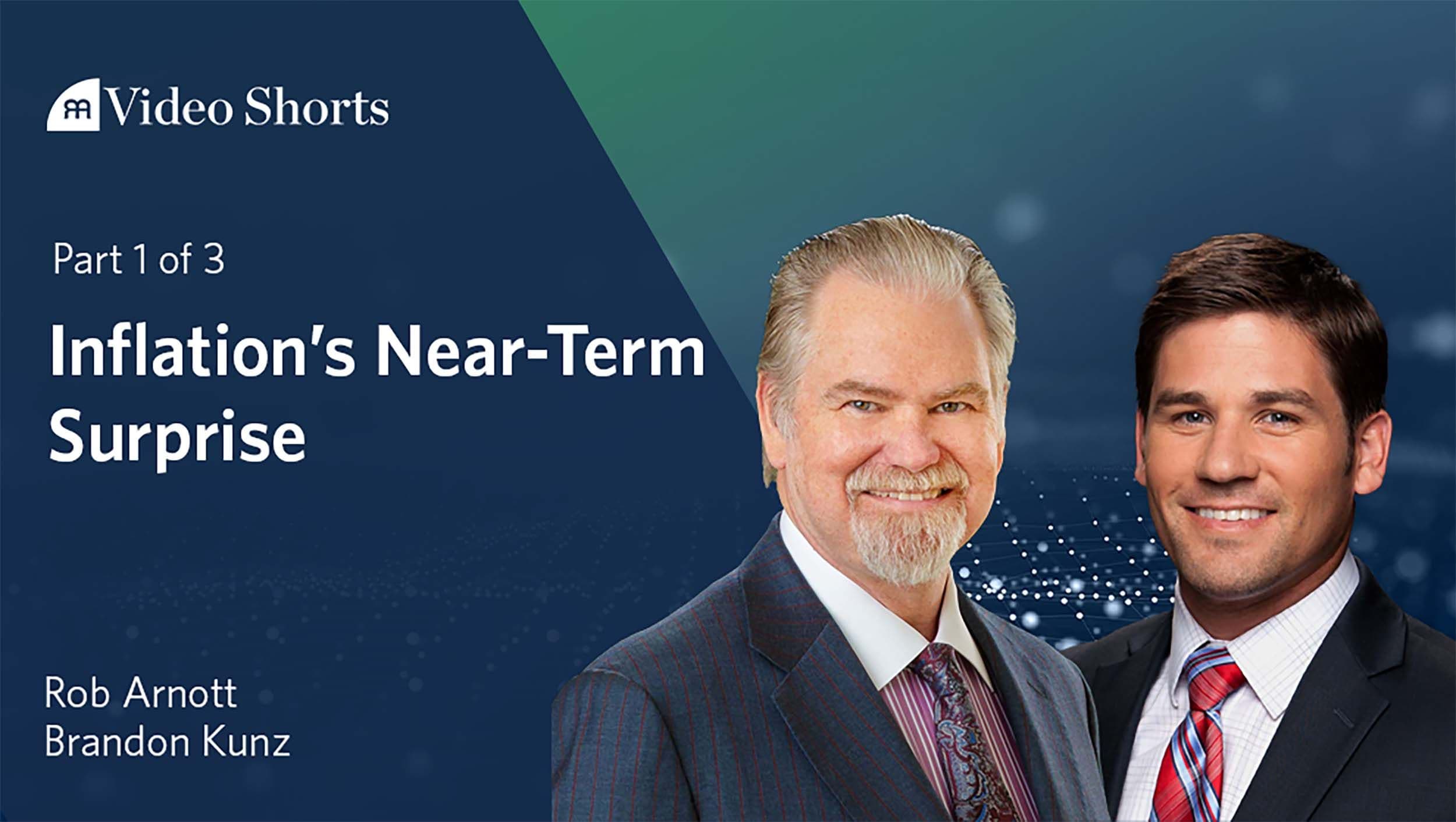 Video Shorts

Part 1 of 3

Inflation's Near-Term Surprise

Rob Arnott
Brandon Kunz